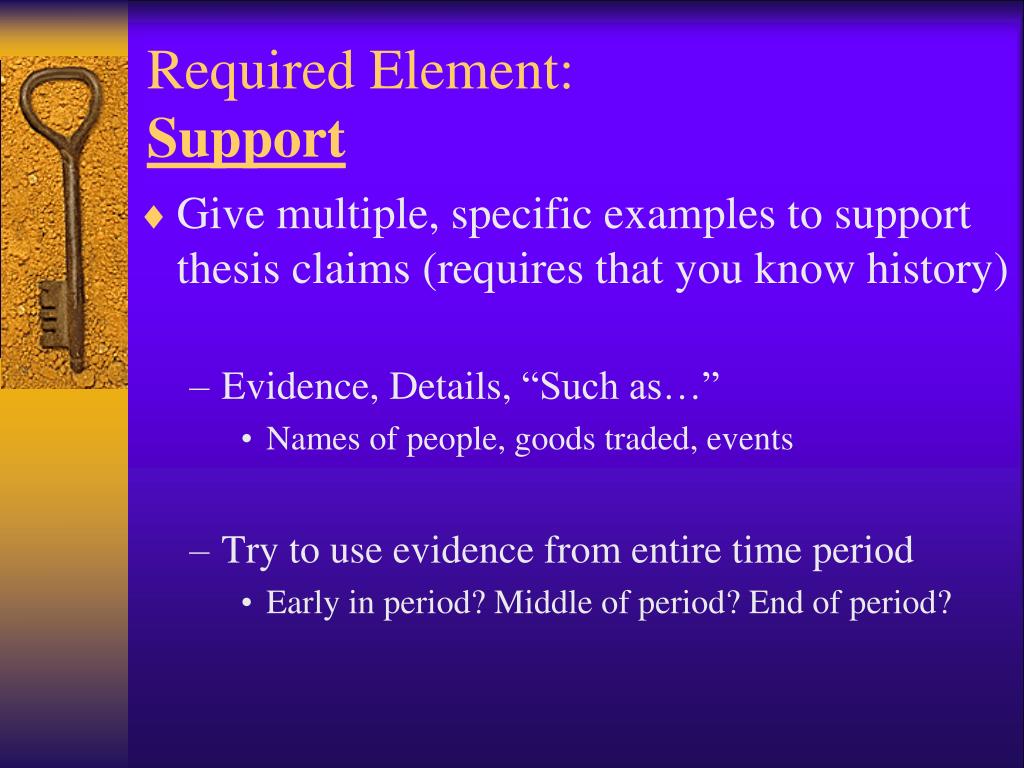 Required Element:
Support

♦ Give multiple, specific examples to support thesis claims (requires that you know history)

– Evidence, Details, “Such as…”
• Names of people, goods traded, events

– Try to use evidence from entire time period
• Early in period? Middle of period? End of period?